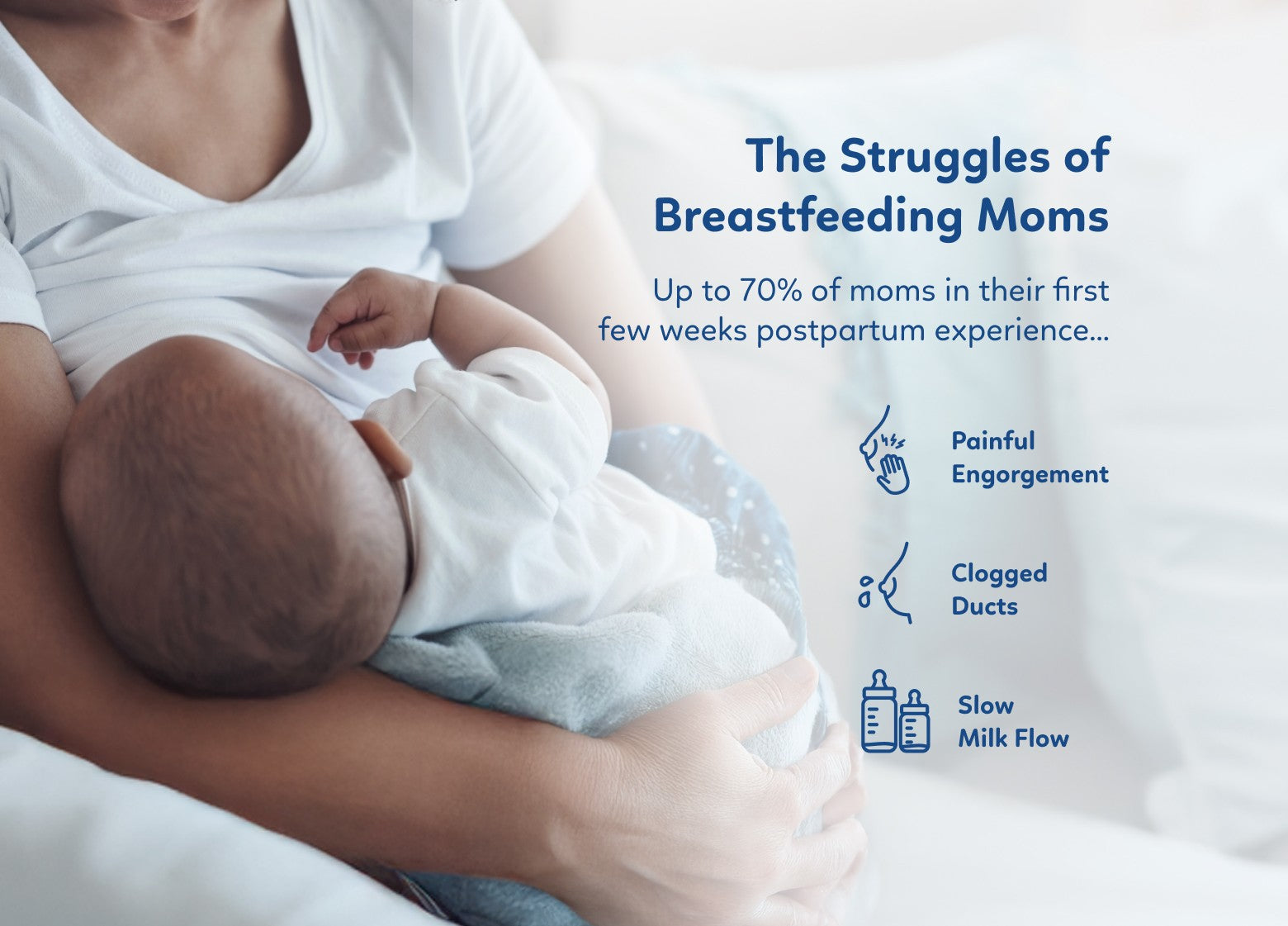 The Struggles of Breastfeeding Moms

Up to 70% of moms in their first few weeks postpartum experience...

Painful Engorgement

Clogged Ducts

Slow Milk Flow